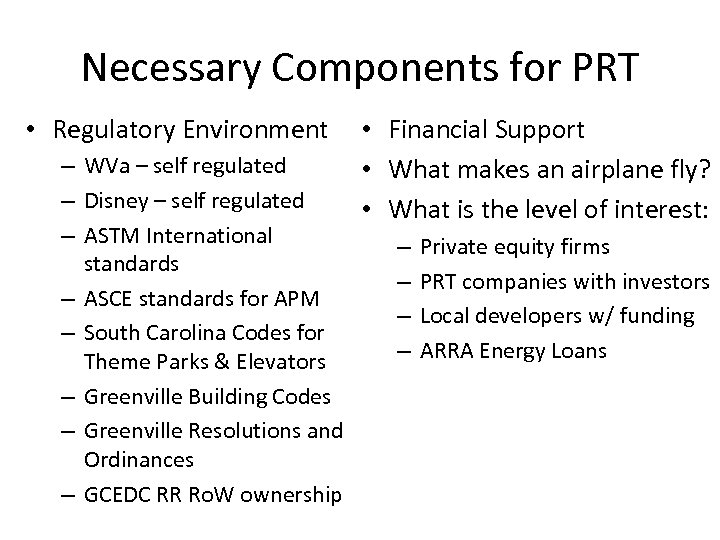 Necessary Components for PRT

• Regulatory Environment
  – WVa – self regulated
  – Disney – self regulated
  – ASTM International standards
  – ASCE standards for APM
  – South Carolina Codes for Theme Parks & Elevators
  – Greenville Building Codes
  – Greenville Resolutions and Ordinances
  – GCEDC RR RoW ownership

• Financial Support
• What makes an airplane fly?
• What is the level of interest:
  – Private equity firms
  – PRT companies with investors
  – Local developers w/ funding
  – ARRA Energy Loans